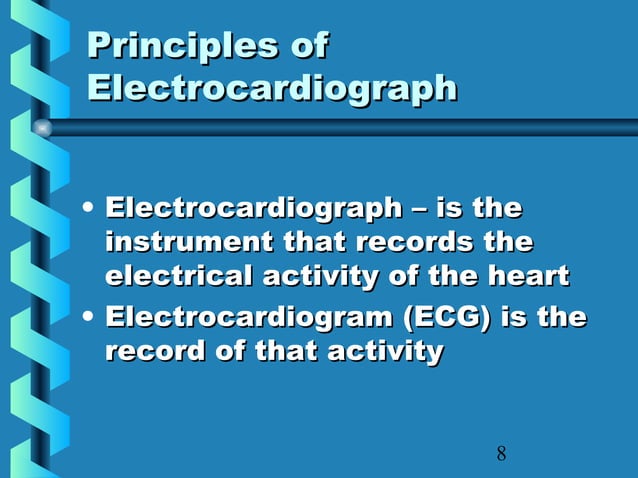 Principles of Electrocardiograph

• Electrocardiograph – is the instrument that records the electrical activity of the heart
• Electrocardiogram (ECG) is the record of that activity

8